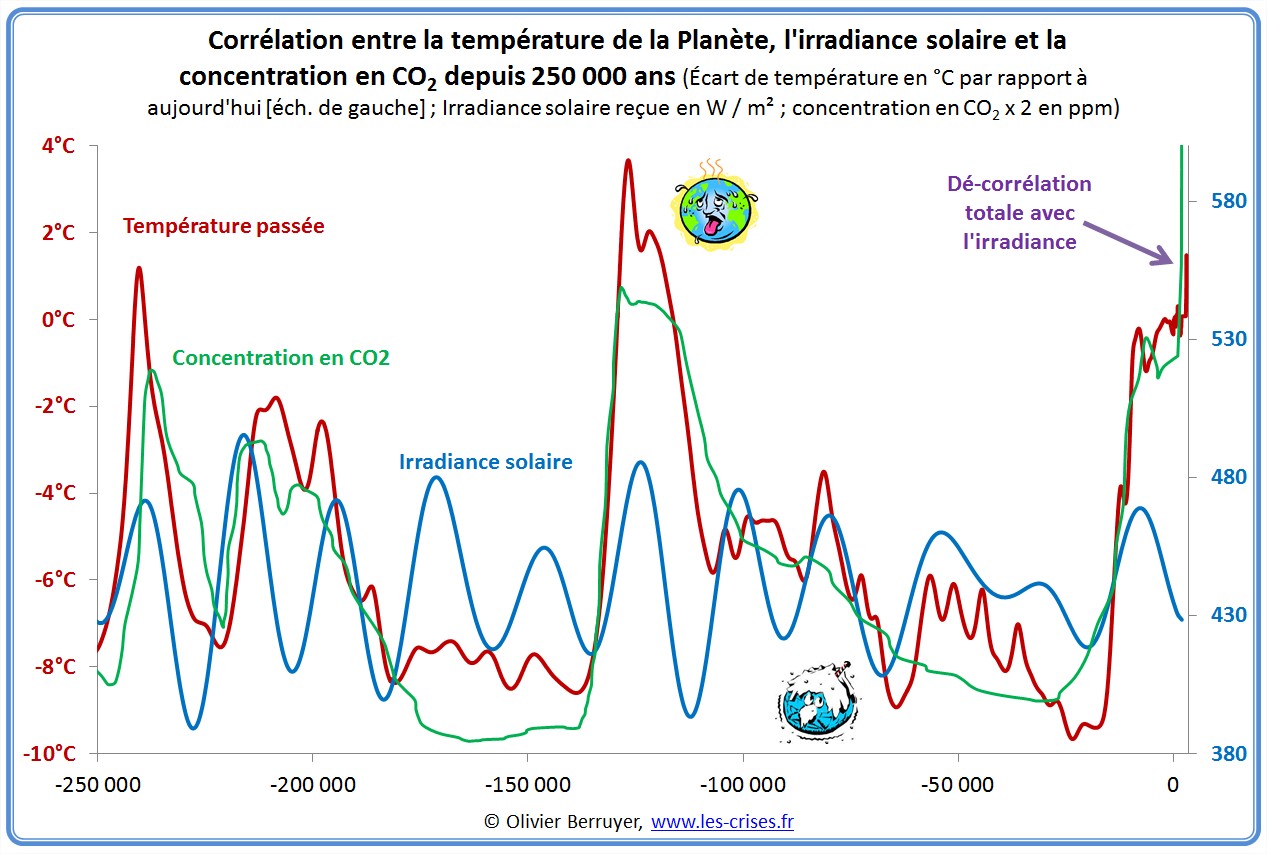 Corrélation entre la température de la Planète, l'irradiance solaire et la concentration en $CO_2$ depuis 250 000 ans (Écart de température en °C par rapport à aujourd'hui [éch. de gauche] ; Irradiance solaire reçue en W / m² ; concentration en $CO_2$ x 2 en ppm)

4°C
2°C
0°C
-2°C
-4°C
-6°C
-8°C
-10°C

580
530
480
430
380

Température passée

Concentration en CO2

Irradiance solaire

Dé-corrélation totale avec l'irradiance

-250 000
-200 000
-150 000
-100 000
-50 000
0

© Olivier Berruyer, www.les-crises.fr